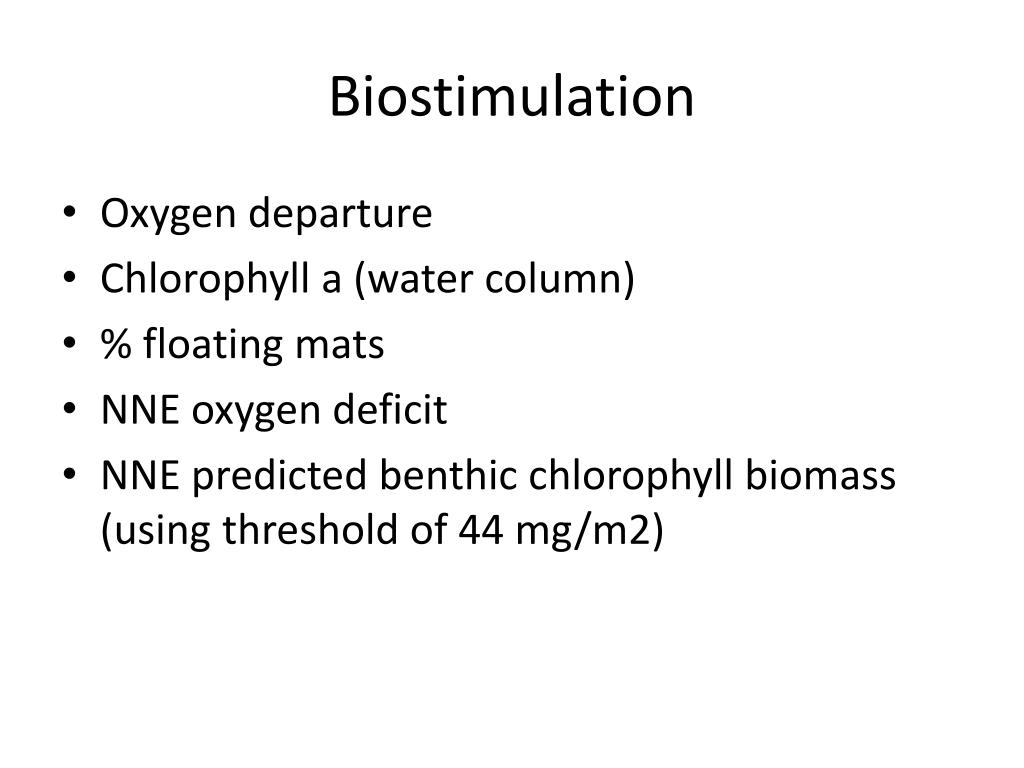 Biostimulation

• Oxygen departure
• Chlorophyll a (water column)
• % floating mats
• NNE oxygen deficit
• NNE predicted benthic chlorophyll biomass (using threshold of 44 mg/m2)